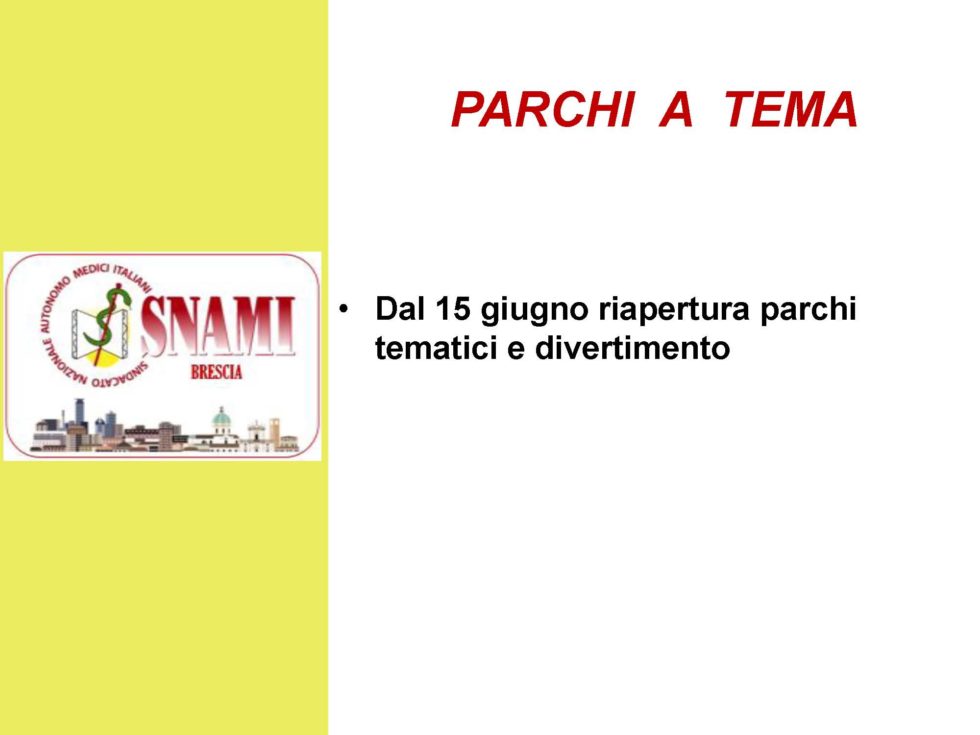 SINDACATO NAZIONALE AUTONOMO MEDICI ITALIANI
SNAMI
BRESCIA

PARCHI A TEMA

• Dal 15 giugno riapertura parchi tematici e divertimento